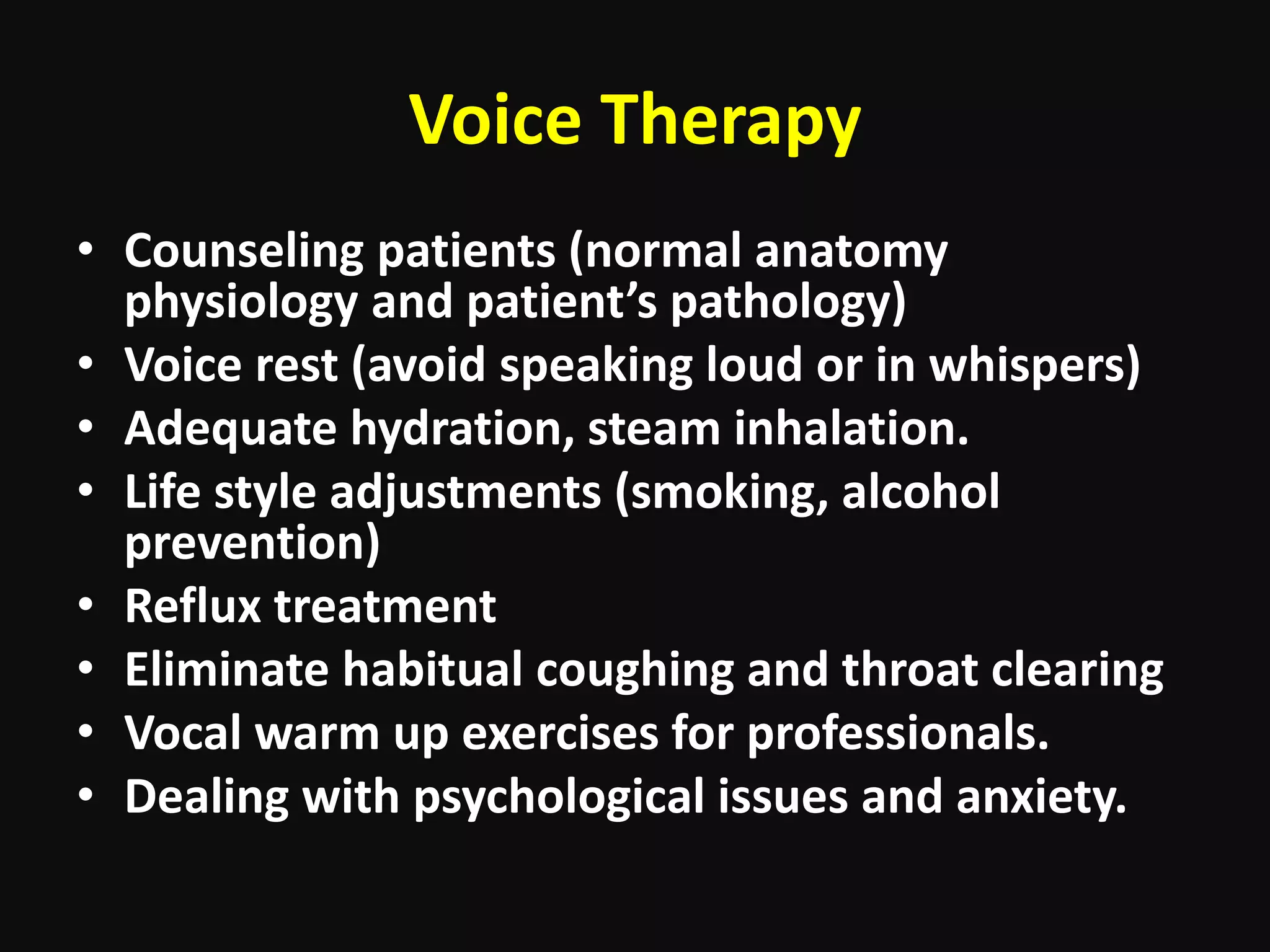 Voice Therapy

• Counseling patients (normal anatomy physiology and patient’s pathology)
• Voice rest (avoid speaking loud or in whispers)
• Adequate hydration, steam inhalation.
• Life style adjustments (smoking, alcohol prevention)
• Reflux treatment
• Eliminate habitual coughing and throat clearing
• Vocal warm up exercises for professionals.
• Dealing with psychological issues and anxiety.